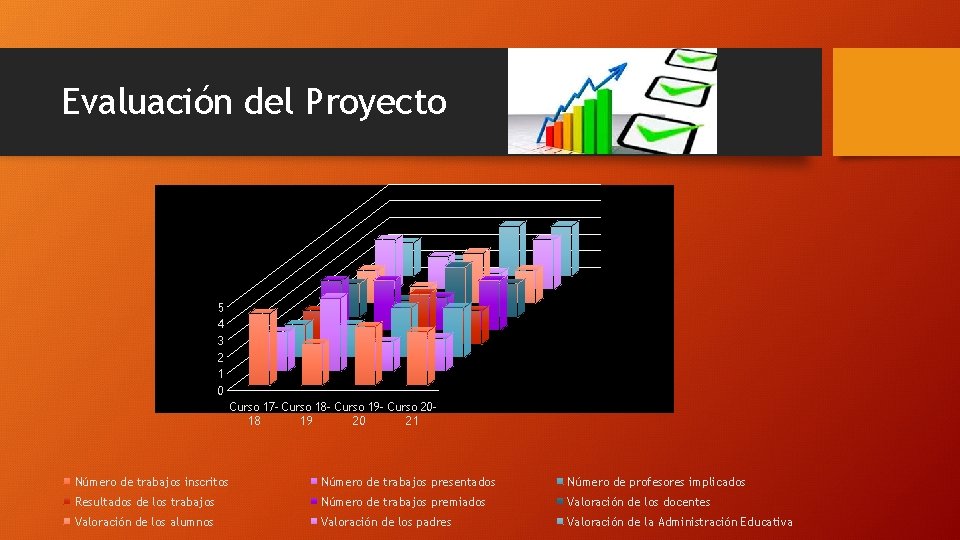 Evaluación del Proyecto

5
4
3
2
1
0

Curso 17-18 Curso 18-19 Curso 19-20 Curso 20-21

Número de trabajos inscritos
Número de trabajos presentados
Número de profesores implicados
Resultados de los trabajos
Número de trabajos premiados
Valoración de los docentes
Valoración de los alumnos
Valoración de los padres
Valoración de la Administración Educativa